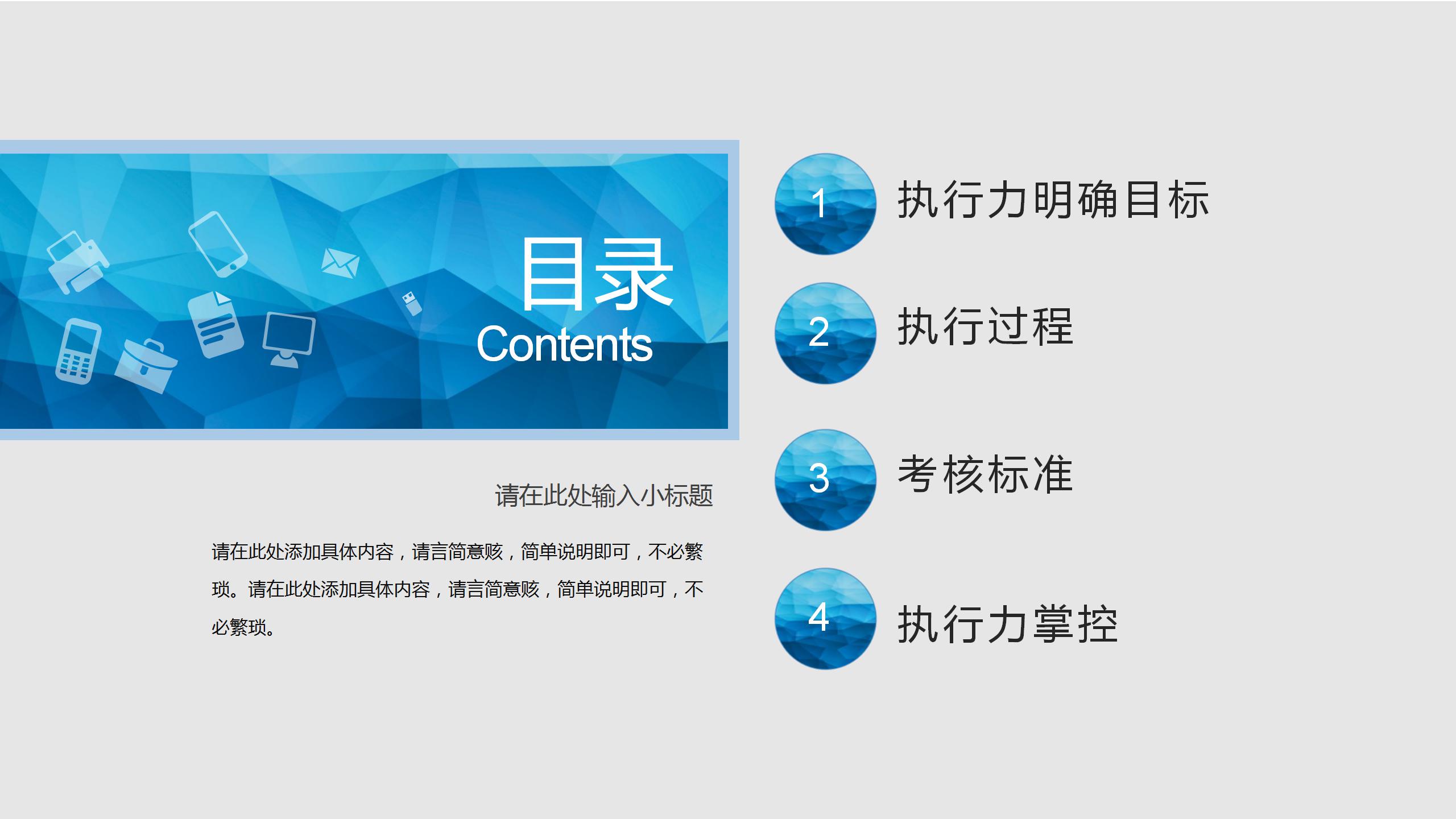 目录
Contents

请在此处输入小标题

请在此处添加具体内容，请言简意赅，简单说明即可，不必繁琐。请在此处添加具体内容，请言简意赅，简单说明即可，不必繁琐。

1 执行力明确目标

2 执行过程

3 考核标准

4 执行力掌控